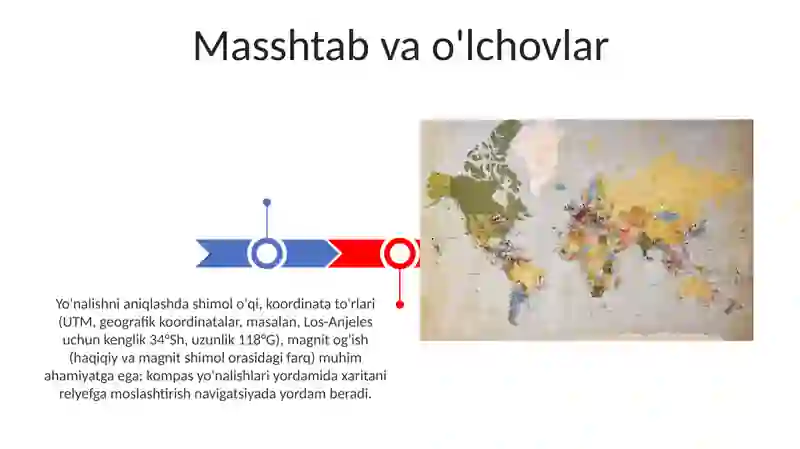 Masshtab va o'lchovlar

Yo'nalishni aniqlashda shimol o'qi, koordinata to'rlari (UTM, geografik koordinatalar, masalan, Los-Anjeles uchun kenglik 34°Sh, uzunlik 118°G), magnit og'ish (haqiqiy va magnit shimol orasidagi farq) muhim ahamiyatga ega; kompas yo'nalishlari yordamida xaritani relyefga moslashtirish navigatsiyada yordam beradi.